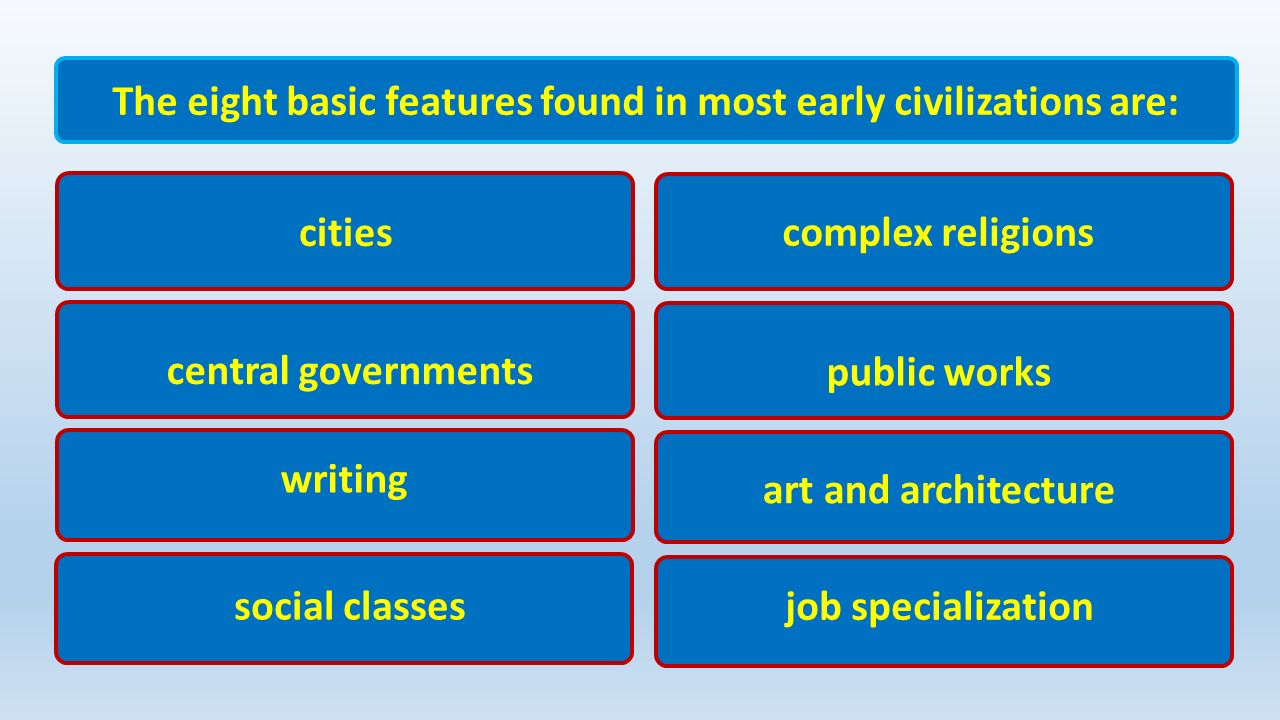 The eight basic features found in most early civilizations are:

cities

central governments

writing

social classes

complex religions

public works

art and architecture

job specialization